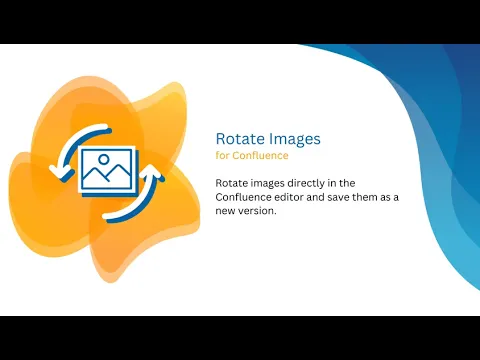 Rotate Images
for Confluence

Rotate images directly in the Confluence editor and save them as a new version.